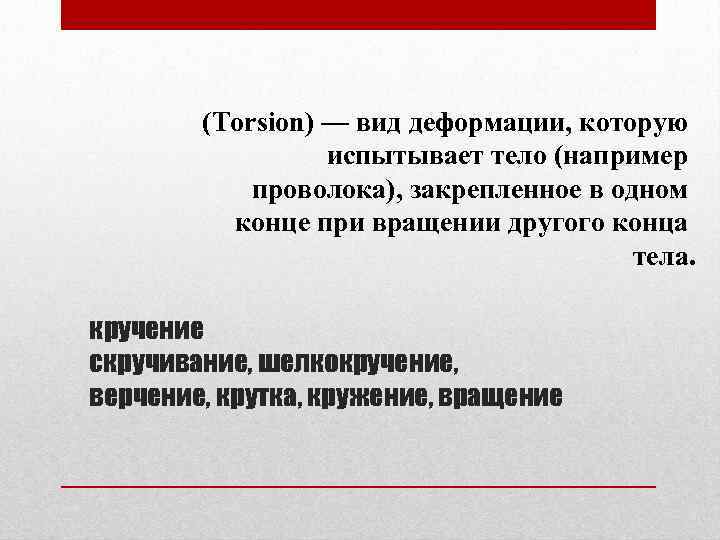 (Torsion) — вид деформации, которую испытывает тело (например проволока), закрепленное в одном конце при вращении другого конца тела.

кручение
скручивание, шелкокручение,
верчение, крутка, кружение, вращение